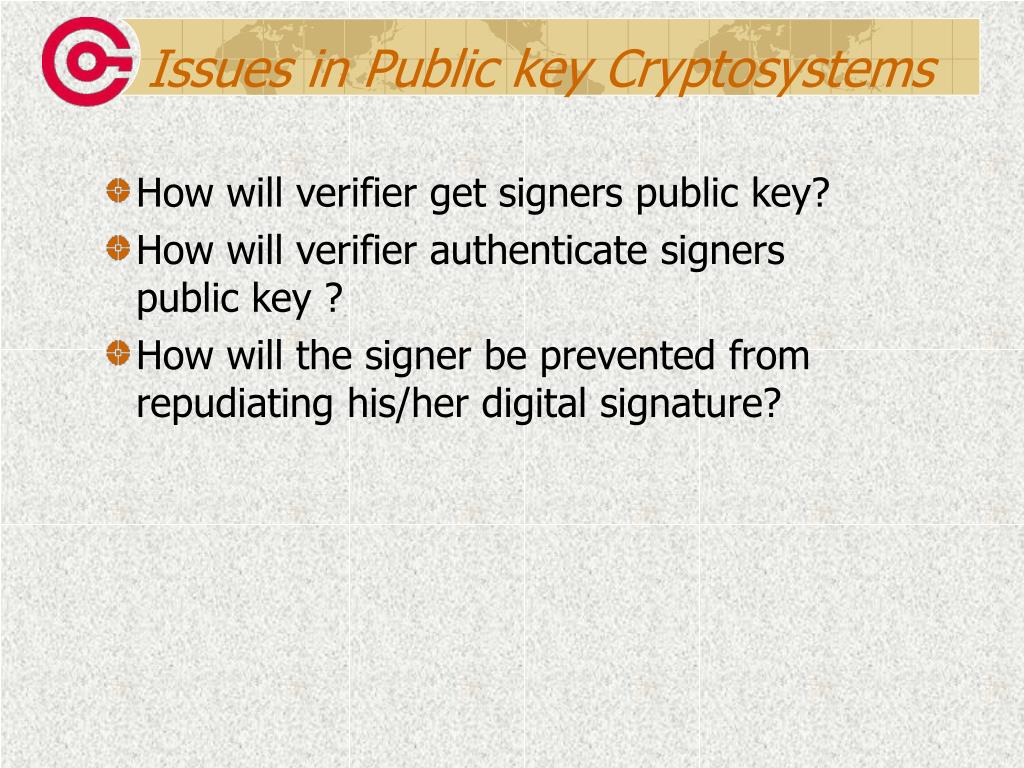 Issues in Public key Cryptosystems

How will verifier get signers public key?

How will verifier authenticate signers public key ?

How will the signer be prevented from repudiating his/her digital signature?